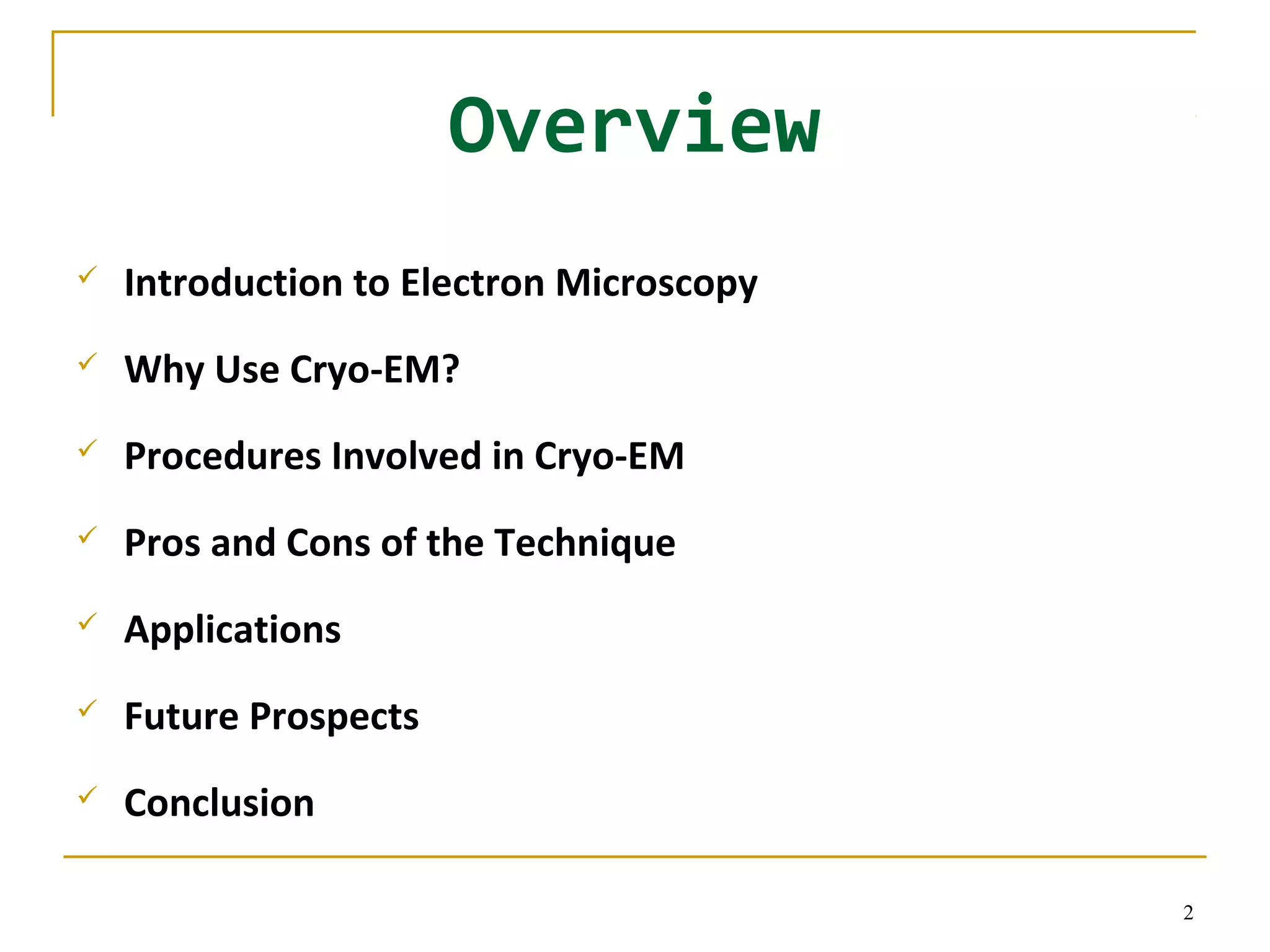 Overview

✓ Introduction to Electron Microscopy

✓ Why Use Cryo-EM?

✓ Procedures Involved in Cryo-EM

✓ Pros and Cons of the Technique

✓ Applications

✓ Future Prospects

✓ Conclusion

2